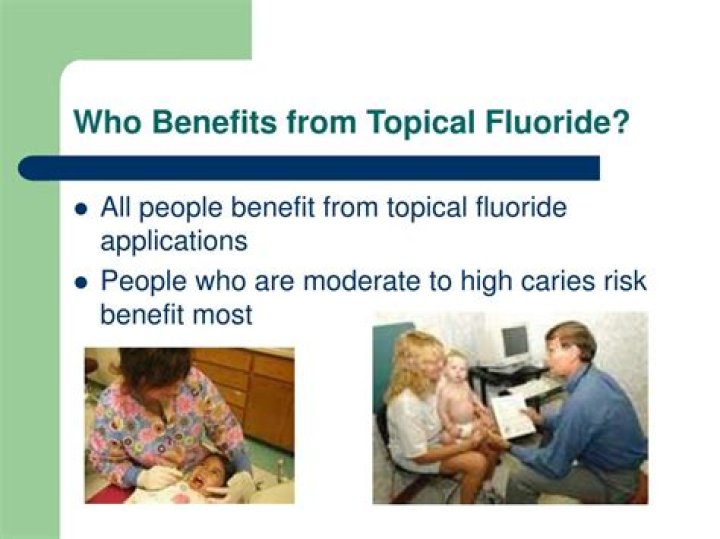 Who Benefits from Topical Fluoride?

- All people benefit from topical fluoride applications
- People who are moderate to high caries risk benefit most